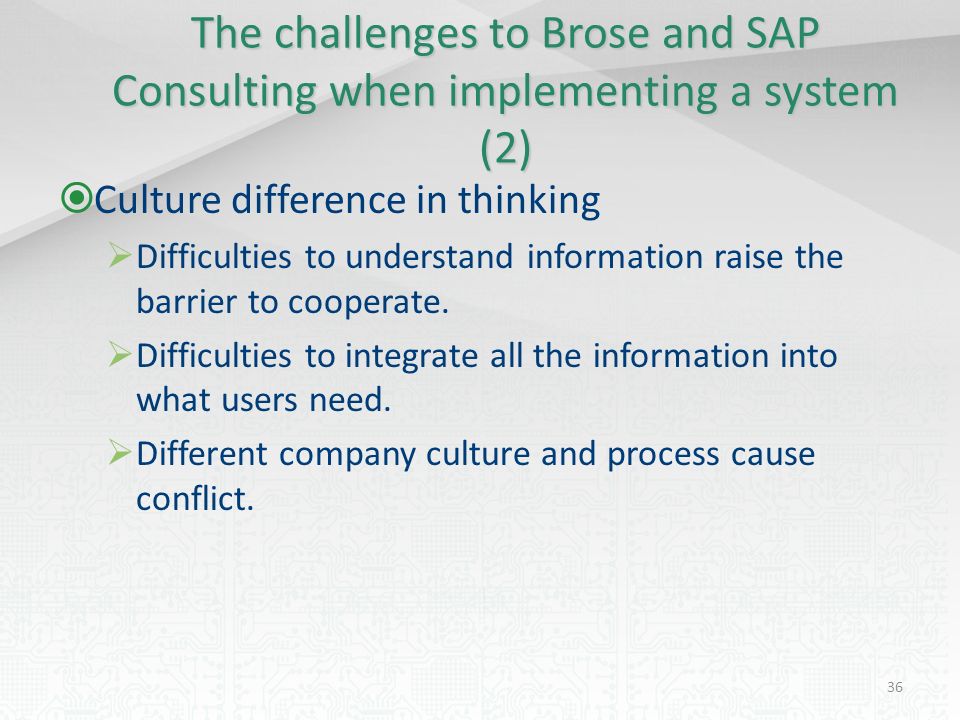 The challenges to Brose and SAP Consulting when implementing a system (2)

Culture difference in thinking

Difficulties to understand information raise the barrier to cooperate.

Difficulties to integrate all the information into what users need.

Different company culture and process cause conflict.

36